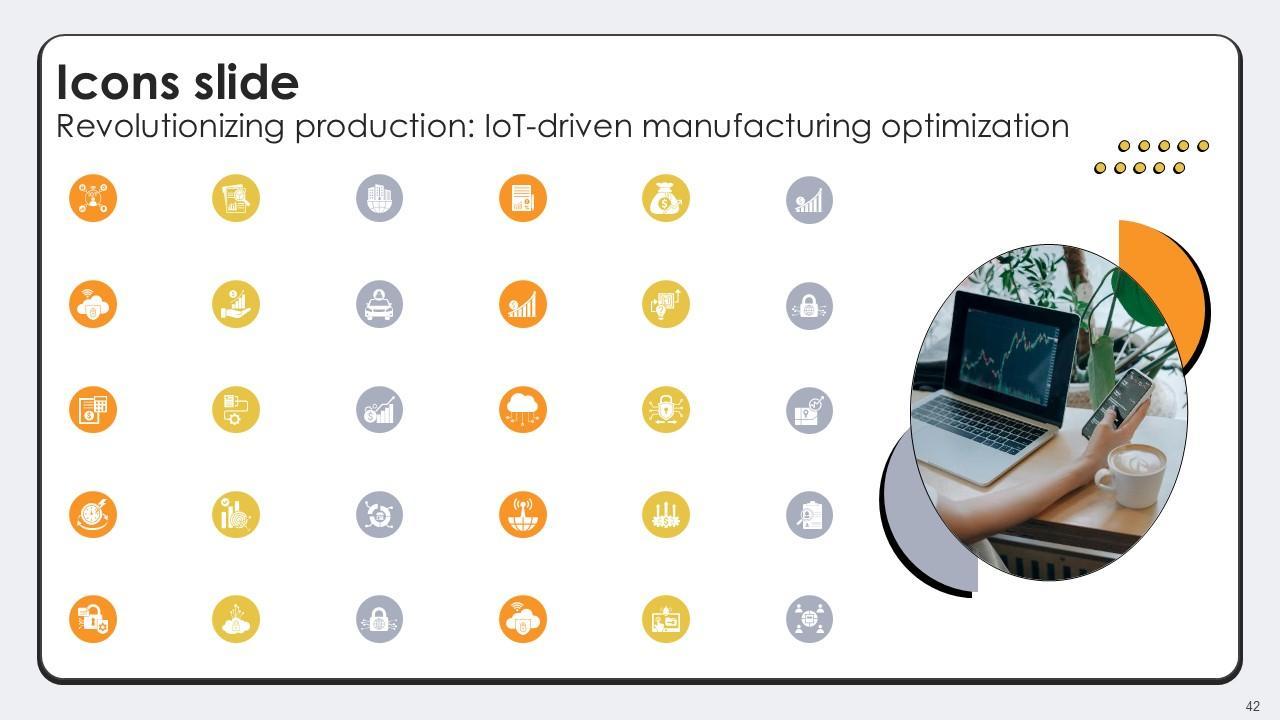 Icons slide
Revolutionizing production: IoT-driven manufacturing optimization

42